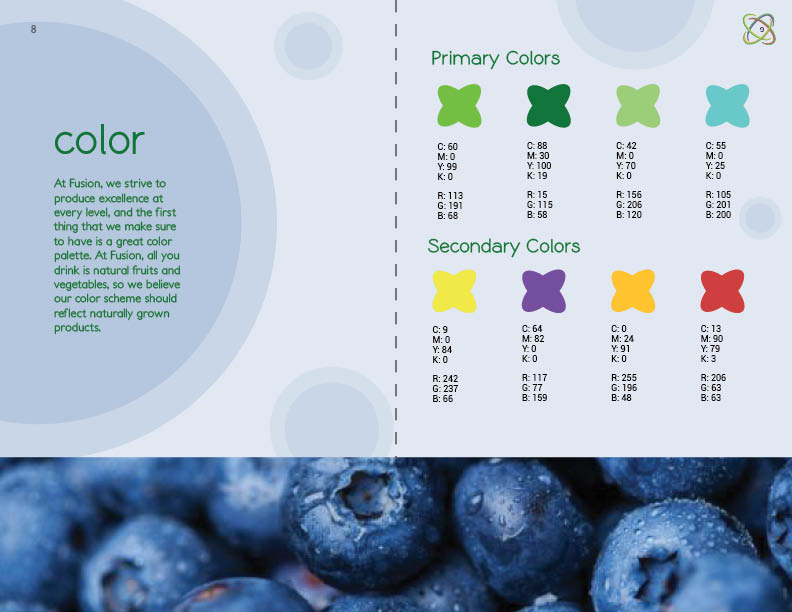 8

color

At Fusion, we strive to produce excellence at every level, and the first thing that we make sure to have is a great color palette. At Fusion, all you drink is natural fruits and vegetables, so we believe our color scheme should reflect naturally grown products.

9

Primary Colors

C: 60
M: 0
Y: 99
K: 0

R: 113
G: 191
B: 68

C: 88
M: 30
Y: 100
K: 19

R: 15
G: 115
B: 58

C: 42
M: 0
Y: 70
K: 0

R: 156
G: 206
B: 120

C: 55
M: 0
Y: 25
K: 0

R: 105
G: 201
B: 200

Secondary Colors

C: 9
M: 0
Y: 84
K: 0

R: 242
G: 237
B: 66

C: 64
M: 82
Y: 0
K: 0

R: 117
G: 77
B: 159

C: 0
M: 24
Y: 91
K: 0

R: 255
G: 196
B: 48

C: 13
M: 90
Y: 79
K: 3

R: 206
G: 63
B: 63